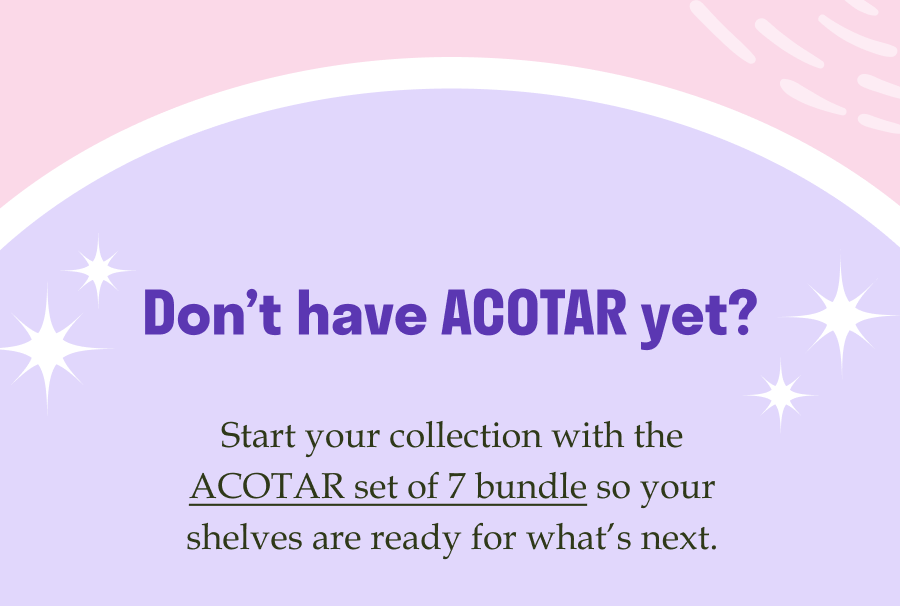 Don’t have ACOTAR yet?

Start your collection with the ACOTAR set of 7 bundle so your shelves are ready for what’s next.